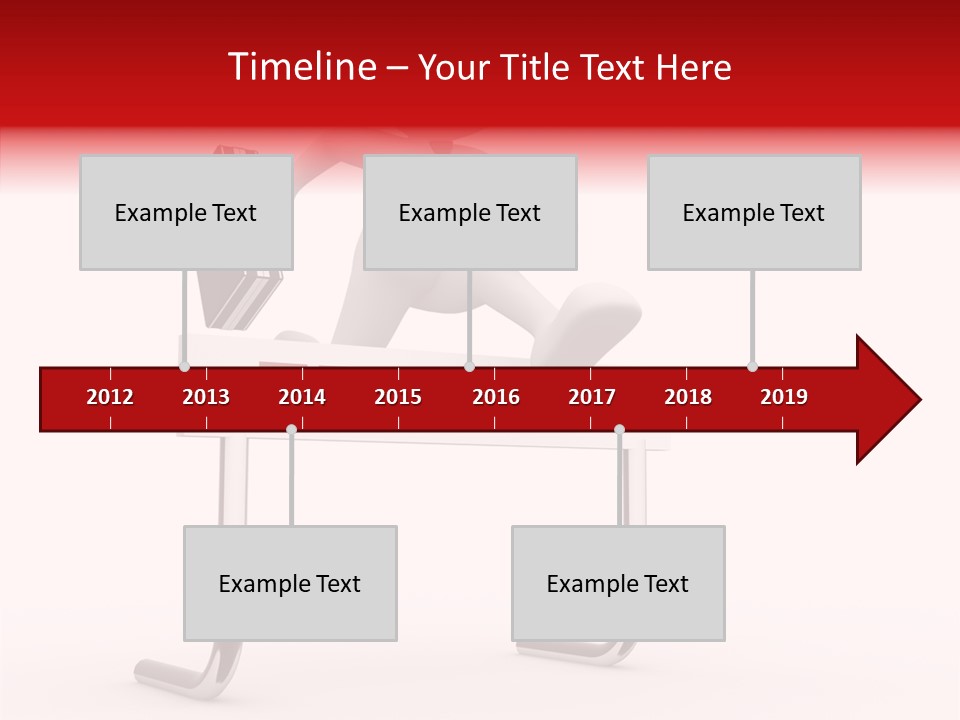 Timeline – Your Title Text Here

Example Text

Example Text

Example Text

2012 2013 2014 2015 2016 2017 2018 2019

Example Text

Example Text